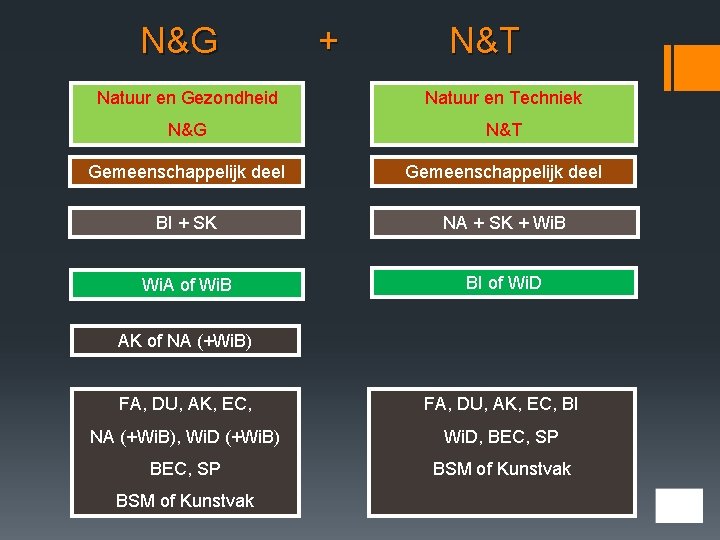 N&G + N&T

Natuur en Gezondheid
N&G

Gemeenschappelijk deel

BI + SK

WiA of WiB

AK of NA (+WiB)

FA, DU, AK, EC,
NA (+WiB), WiD (+WiB)
BEC, SP
BSM of Kunstvak

Natuur en Techniek
N&T

Gemeenschappelijk deel

NA + SK + WiB

BI of WiD

FA, DU, AK, EC, BI
WiD, BEC, SP
BSM of Kunstvak